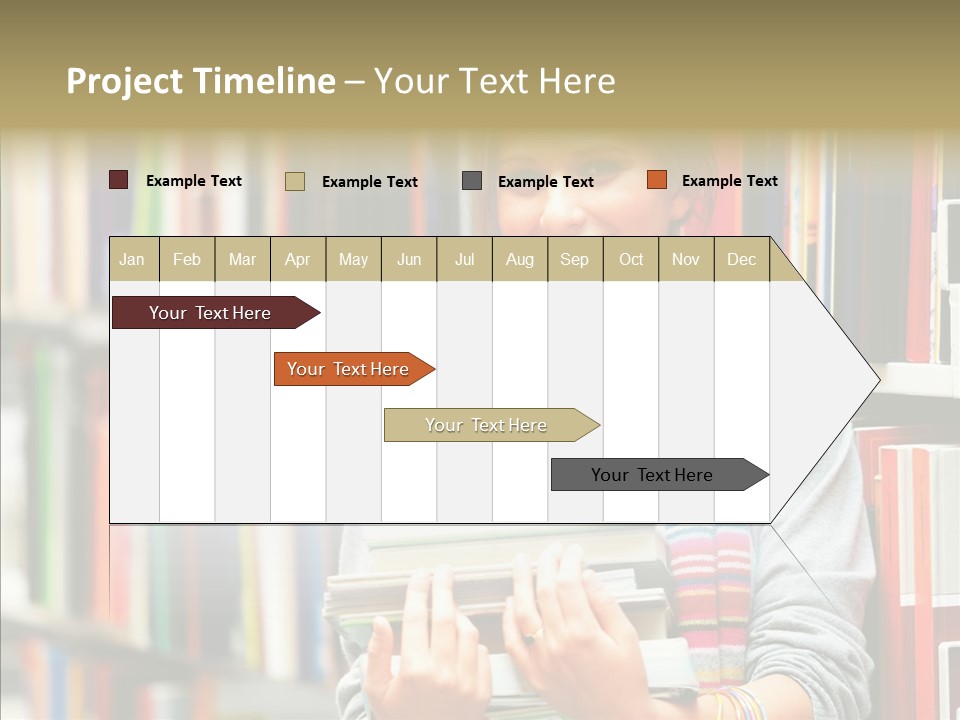 Project Timeline – Your Text Here

Example Text Example Text Example Text Example Text

| Jan | Feb | Mar | Apr | May | Jun | Jul | Aug | Sep | Oct | Nov | Dec |
|---|---|---|---|---|---|---|---|---|---|---|---|

Your Text Here

Your Text Here

Your Text Here

Your Text Here